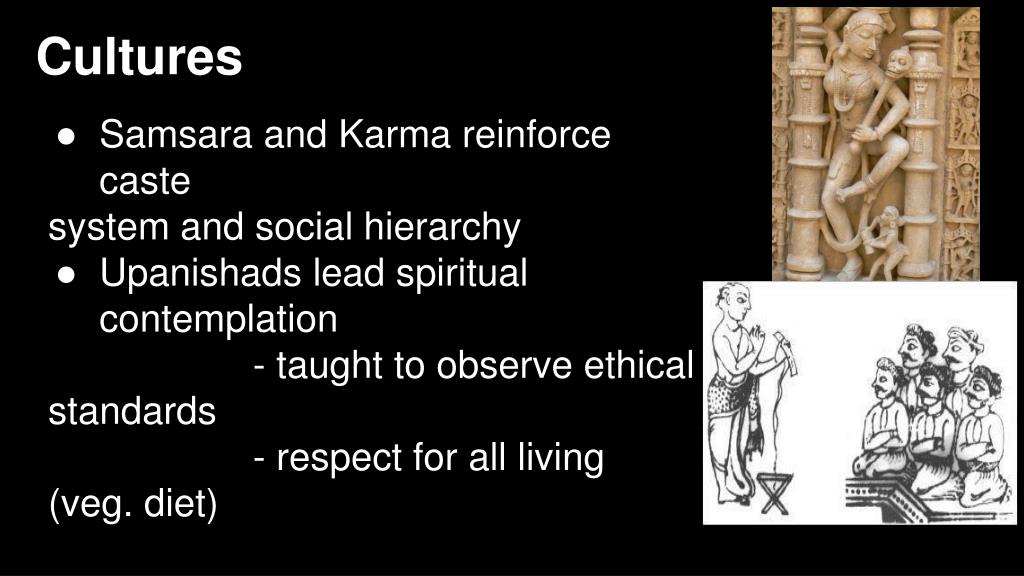 Cultures

● Samsara and Karma reinforce caste
system and social hierarchy
● Upanishads lead spiritual contemplation
- taught to observe ethical standards
- respect for all living (veg. diet)